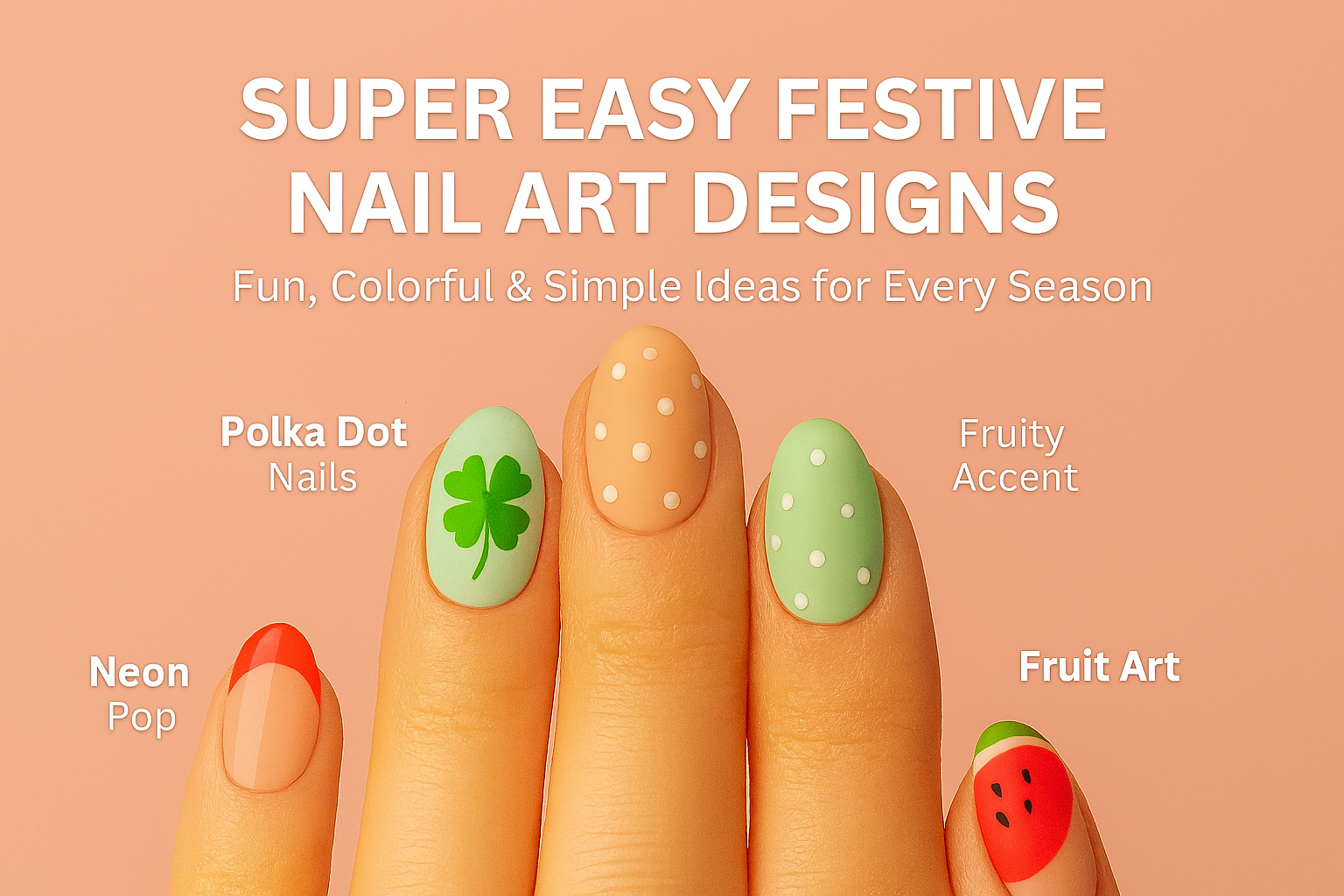 SUPER EASY FESTIVE NAIL ART DESIGNS

Fun, Colorful & Simple Ideas for Every Season

Polka Dot Nails

Fruity Accent

Neon Pop

Fruit Art